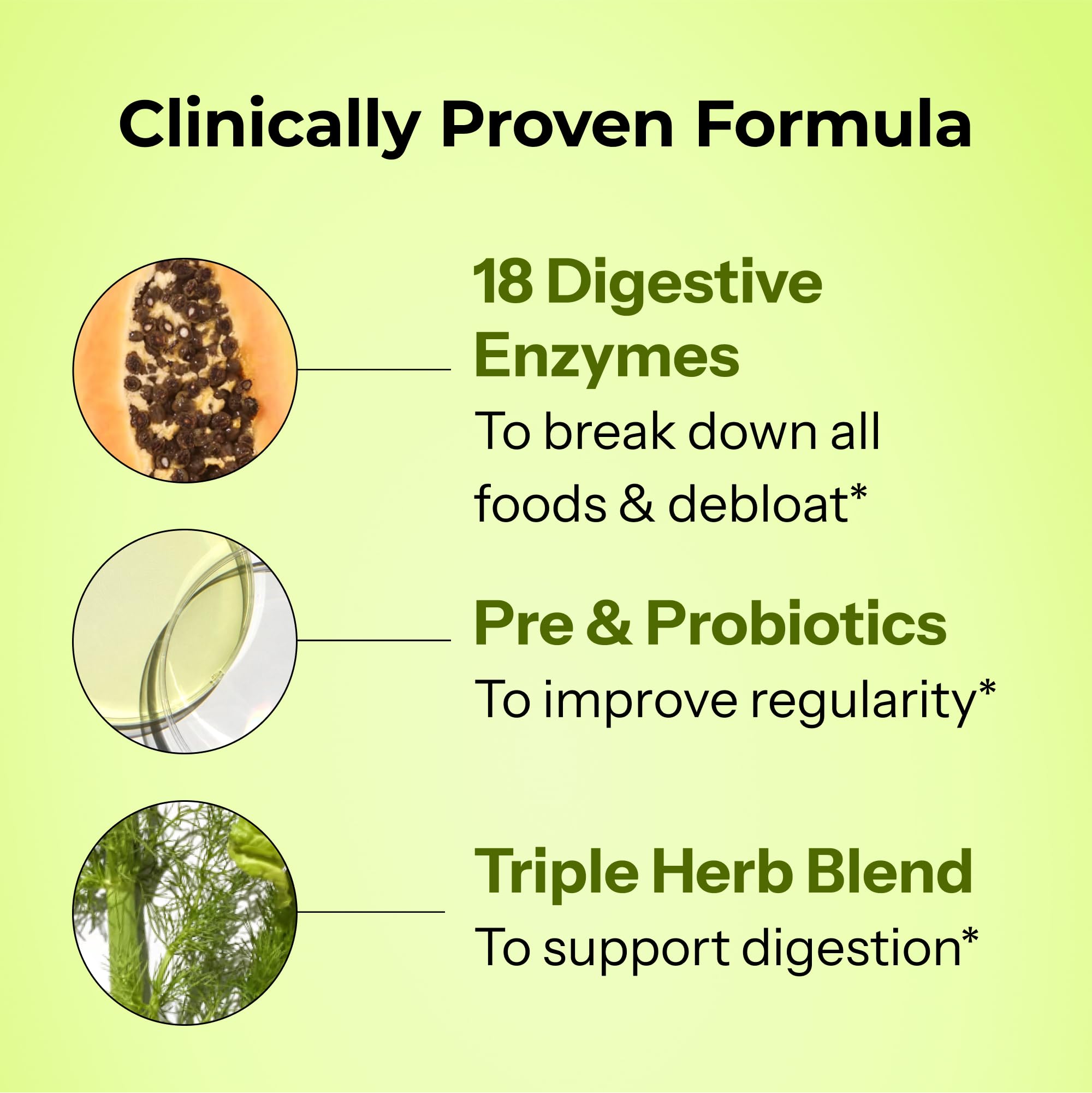 Clinically Proven Formula

18 Digestive Enzymes
To break down all foods & debloat*

Pre & Probiotics
To improve regularity*

Triple Herb Blend
To support digestion*